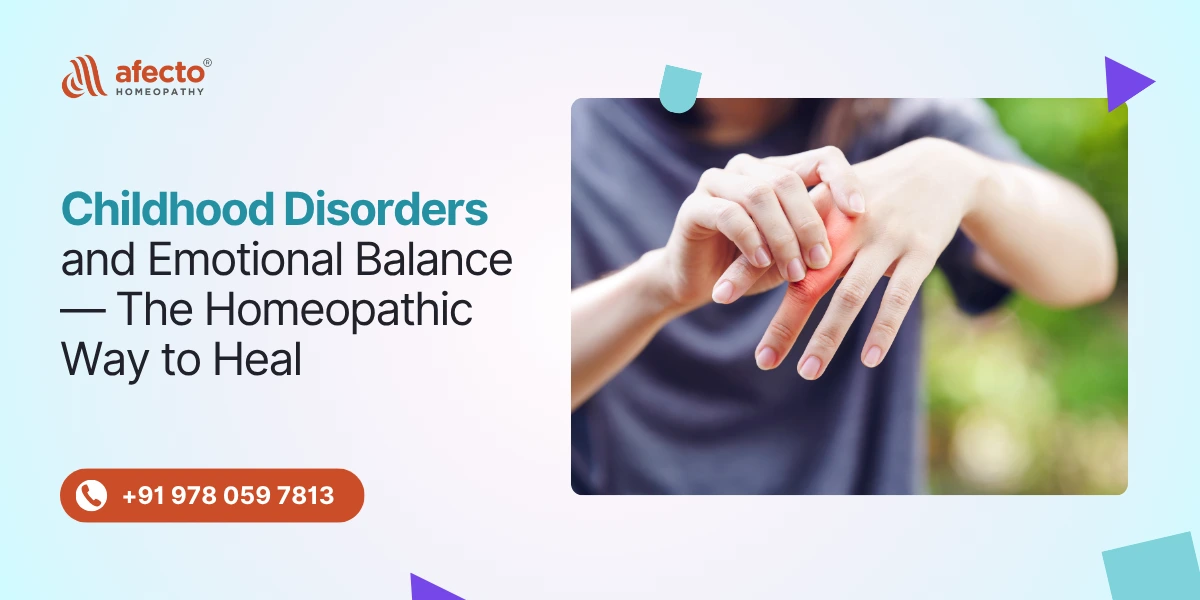 afecto®
HOMEOPATHY

Childhood Disorders and Emotional Balance — The Homeopathic Way to Heal

+91 978 059 7813